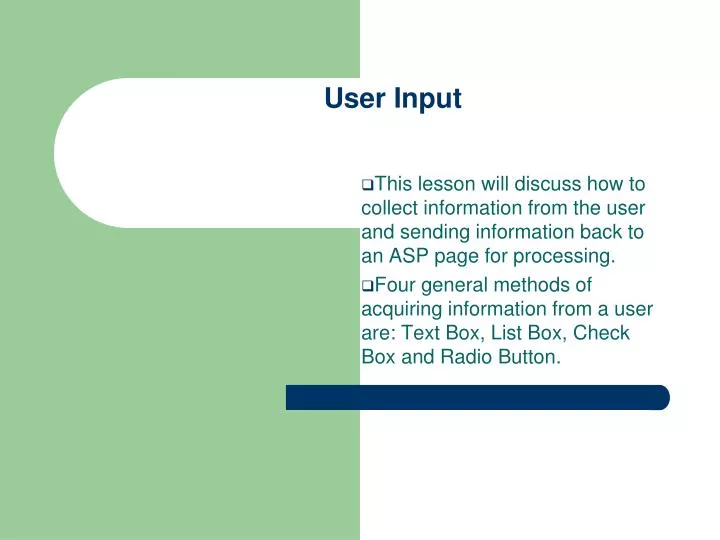 User Input

❑This lesson will discuss how to collect information from the user and sending information back to an ASP page for processing.

❑Four general methods of acquiring information from a user are: Text Box, List Box, Check Box and Radio Button.